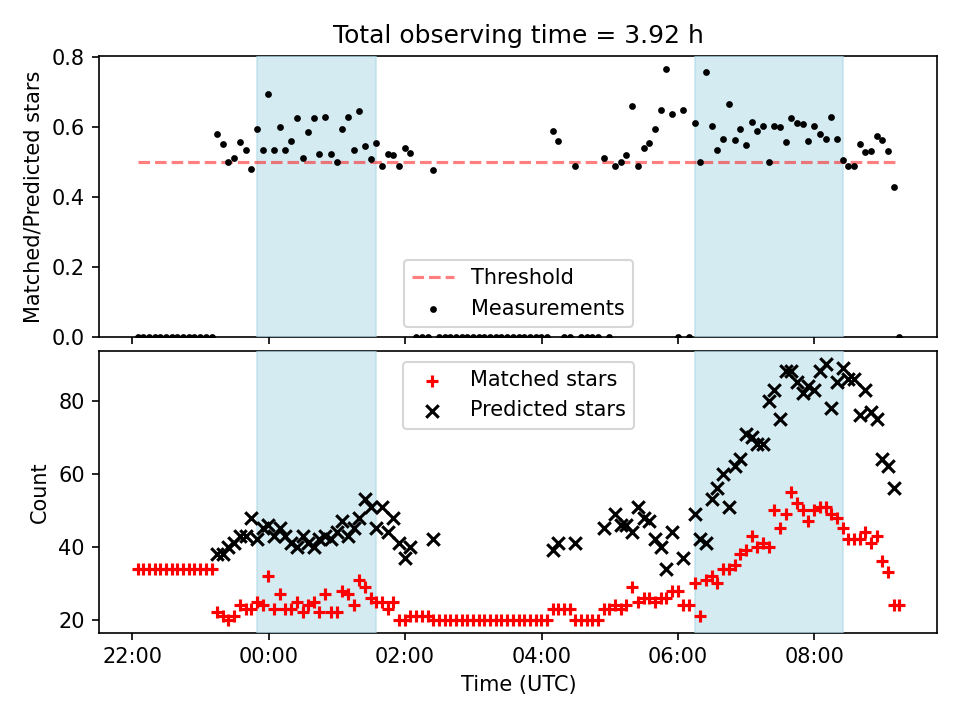 Total observing time = 3.92 h

Matched/Predicted stars

0.8
0.6
0.4
0.2
0.0

Threshold
Measurements

Count

80
60
40
20

Matched stars
Predicted stars

22:00
00:00
02:00
04:00
06:00
08:00

Time (UTC)